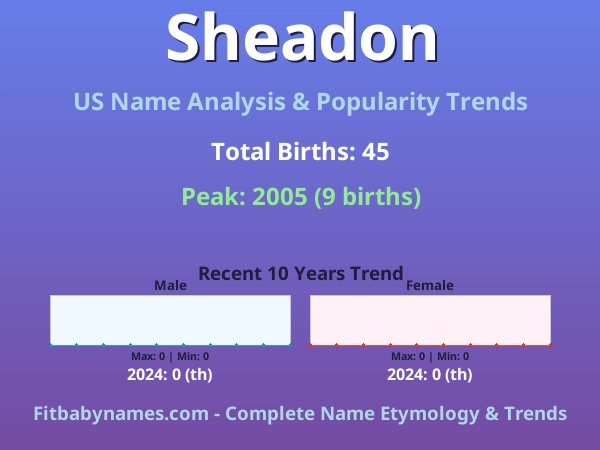 Sheadon

US Name Analysis & Popularity Trends

Total Births: 45

Peak: 2005 (9 births)

Recent 10 Years Trend

Male

Max: 0 | Min: 0

2024: 0 (th)

Female

Max: 0 | Min: 0

2024: 0 (th)

Fitbabynames.com - Complete Name Etymology & Trends